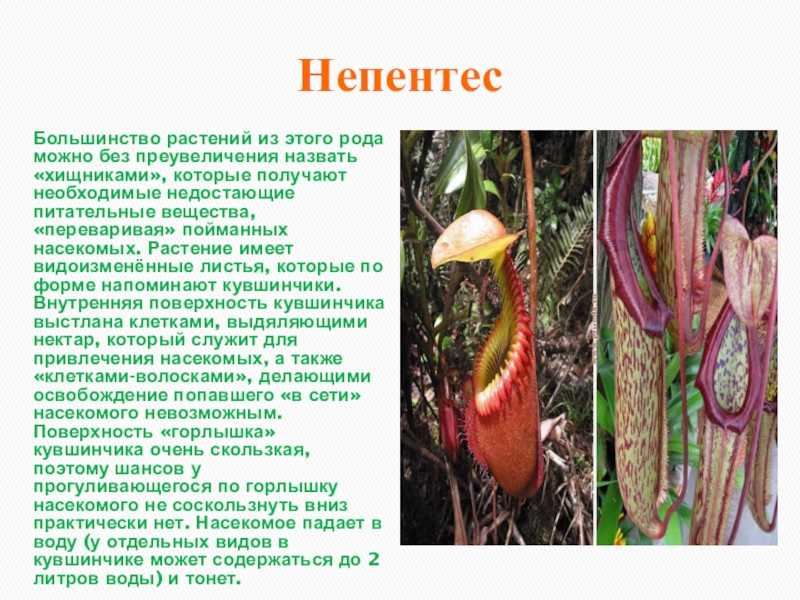 Непентес

Большинство растений из этого рода можно без преувеличения назвать «хищниками», которые получают необходимые недостающие питательные вещества, «переваривая» пойманных насекомых. Растение имеет видоизменённые листья, которые по форме напоминают кувшинчики. Внутренняя поверхность кувшинчика выстлана клетками, выдяляющими нектар, который служит для привлечения насекомых, а также «клетками-волосками», делающими освобождение попавшего «в сети» насекомого невозможным. Поверхность «горлышка» кувшинчика очень скользкая, поэтому шансов у прогуливающегося по горлышку насекомого не соскользнуть вниз практически нет. Насекомое падает в воду (у отдельных видов в кувшинчике может содержаться до 2 литров воды) и тонет.